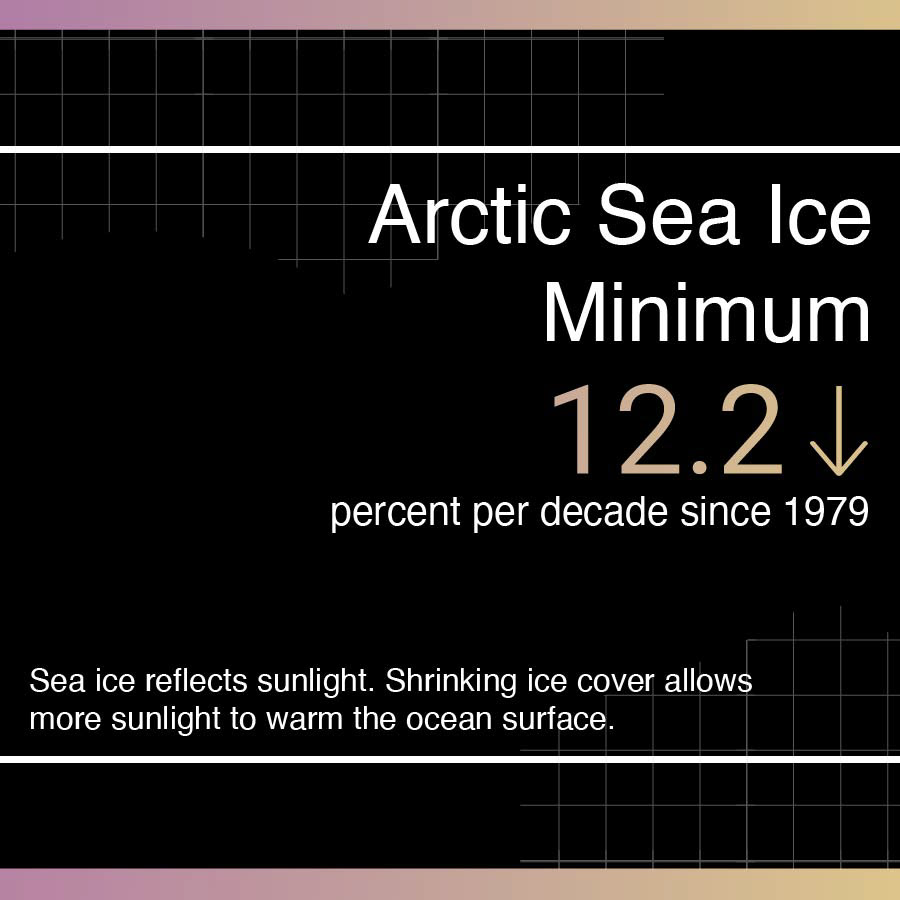 Arctic Sea Ice Minimum

12.2 ↓

percent per decade since 1979

Sea ice reflects sunlight. Shrinking ice cover allows more sunlight to warm the ocean surface.